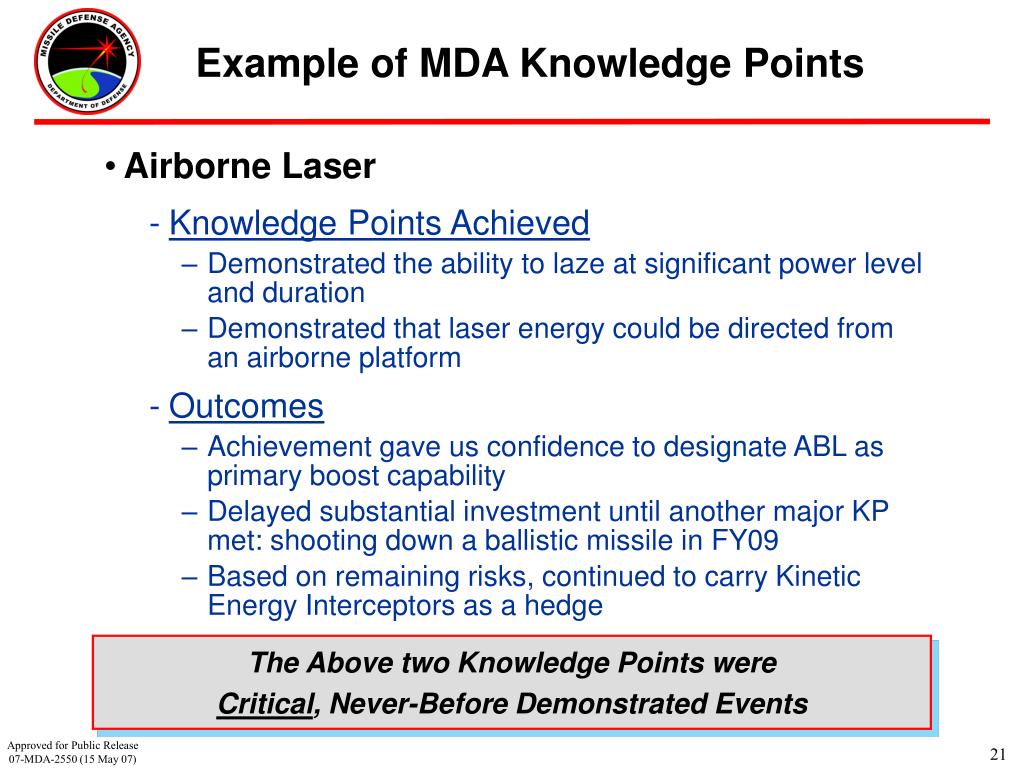 MISSILE DEFENSE AGENCY
DEPARTMENT OF DEFENSE

Example of MDA Knowledge Points

• Airborne Laser

- Knowledge Points Achieved

– Demonstrated the ability to laze at significant power level and duration

– Demonstrated that laser energy could be directed from an airborne platform

- Outcomes

– Achievement gave us confidence to designate ABL as primary boost capability

– Delayed substantial investment until another major KP met: shooting down a ballistic missile in FY09

– Based on remaining risks, continued to carry Kinetic Energy Interceptors as a hedge

The Above two Knowledge Points were Critical, Never-Before Demonstrated Events

Approved for Public Release
07-MDA-2550 (15 May 07)

21